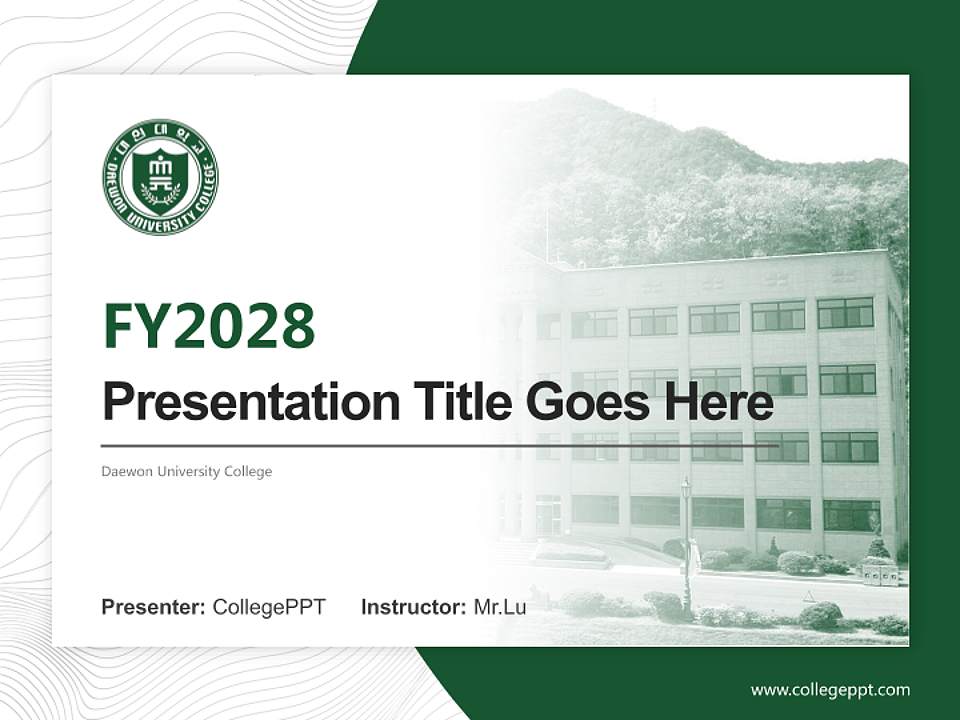 대원대학교
DAEWON UNIVERSITY COLLEGE

FY2028

Presentation Title Goes Here

Daewon University College

Presenter: CollegePPT Instructor: Mr.Lu

www.collegeppt.com